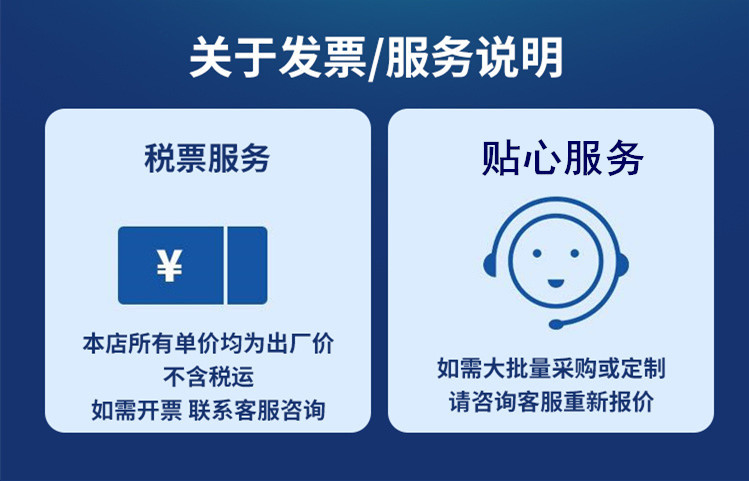 关于发票/服务说明

税票服务

¥

本店所有单价均为出厂价
不含税运
如需开票 联系客服咨询

贴心服务

如需大批量采购或定制
请咨询客服重新报价